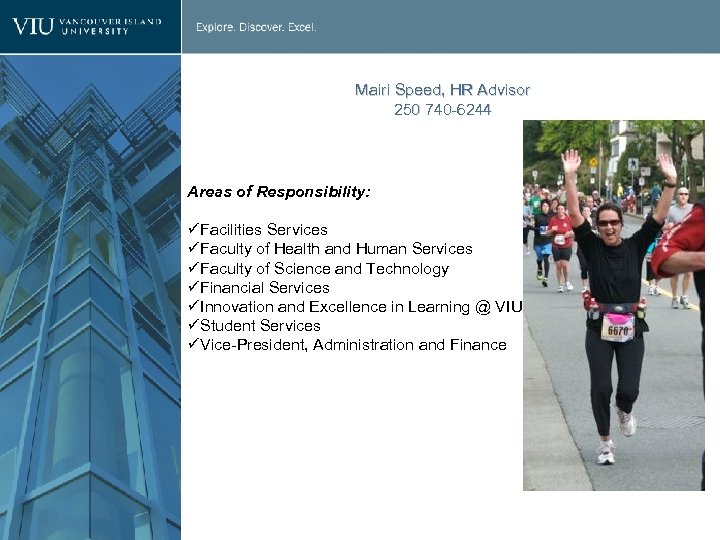 VIU VANCOUVER ISLAND UNIVERSITY

Explore. Discover. Excel.

Mairi Speed, HR Advisor
250 740-6244

Areas of Responsibility:

✓Facilities Services
✓Faculty of Health and Human Services
✓Faculty of Science and Technology
✓Financial Services
✓Innovation and Excellence in Learning @ VIU
✓Student Services
✓Vice-President, Administration and Finance

6670